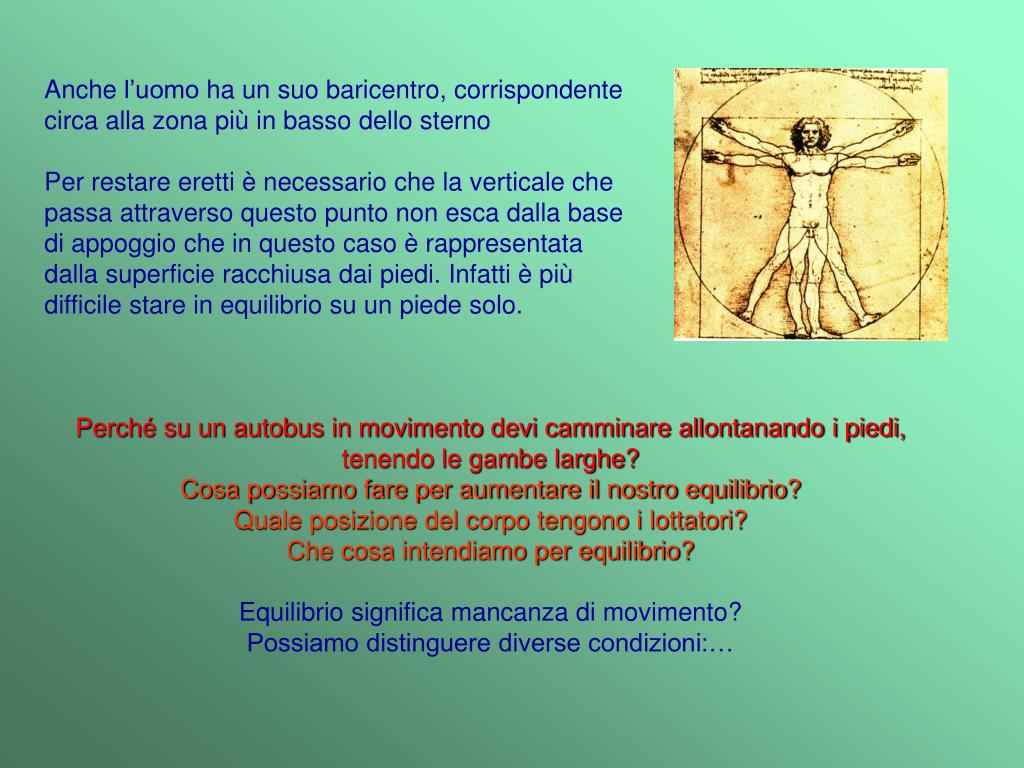 Anche l’uomo ha un suo baricentro, corrispondente circa alla zona più in basso dello sterno

Per restare eretti è necessario che la verticale che passa attraverso questo punto non esca dalla base di appoggio che in questo caso è rappresentata dalla superficie racchiusa dai piedi. Infatti è più difficile stare in equilibrio su un piede solo.

Perché su un autobus in movimento devi camminare allontanando i piedi, tenendo le gambe larghe?
Cosa possiamo fare per aumentare il nostro equilibrio?
Quale posizione del corpo tengono i lottatori?
Che cosa intendiamo per equilibrio?

Equilibrio significa mancanza di movimento?
Possiamo distinguere diverse condizioni:…